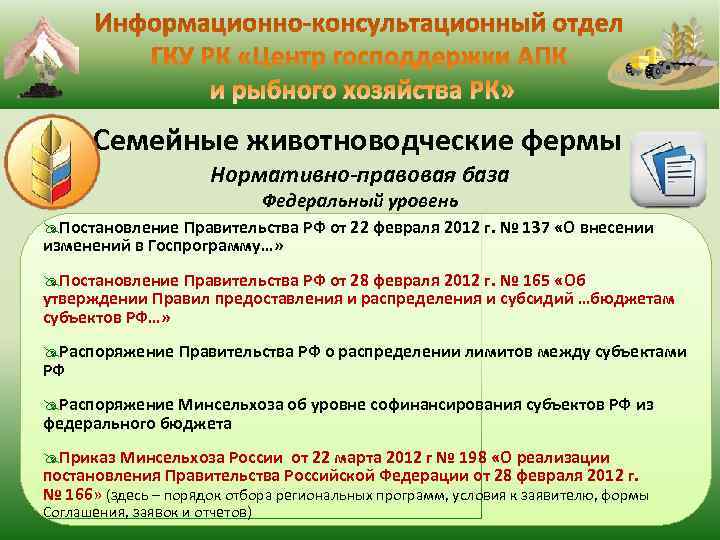 Информационно-консультационный отдел
ГКУ РК «Центр господдержки АПК
и рыбного хозяйства РК»

Семейные животноводческие фермы
Нормативно-правовая база
Федеральный уровень

Постановление Правительства РФ от 22 февраля 2012 г. № 137 «О внесении изменений в Госпрограмму…»

Постановление Правительства РФ от 28 февраля 2012 г. № 165 «Об утверждении Правил предоставления и распределения и субсидий …бюджетам субъектов РФ…»

Распоряжение Правительства РФ о распределении лимитов между субъектами РФ

Распоряжение Минсельхоза об уровне софинансирования субъектов РФ из федерального бюджета

Приказ Минсельхоза России от 22 марта 2012 г № 198 «О реализации постановления Правительства Российской Федерации от 28 февраля 2012 г. № 166» (здесь – порядок отбора региональных программ, условия к заявителю, формы Соглашения, заявок и отчетов)